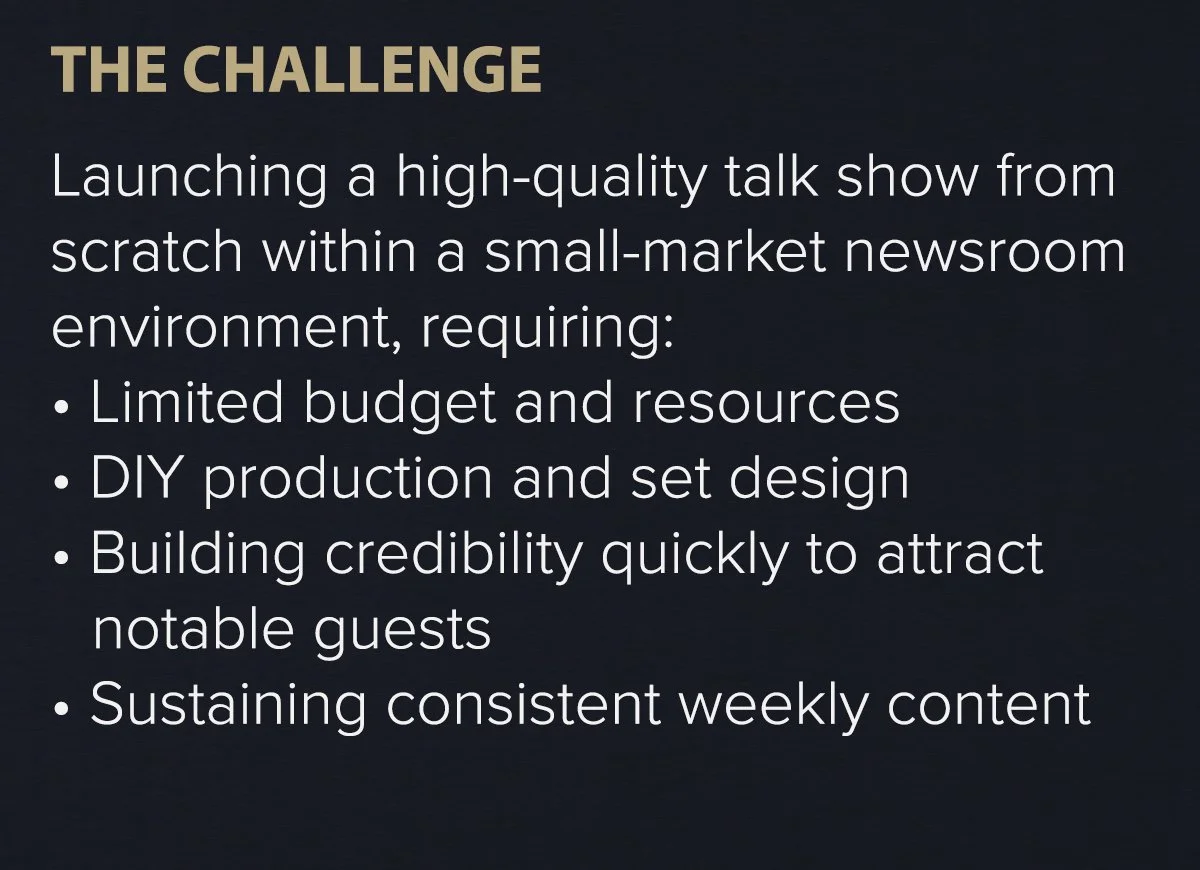 THE CHALLENGE

Launching a high-quality talk show from scratch within a small-market newsroom environment, requiring:
• Limited budget and resources
• DIY production and set design
• Building credibility quickly to attract notable guests
• Sustaining consistent weekly content